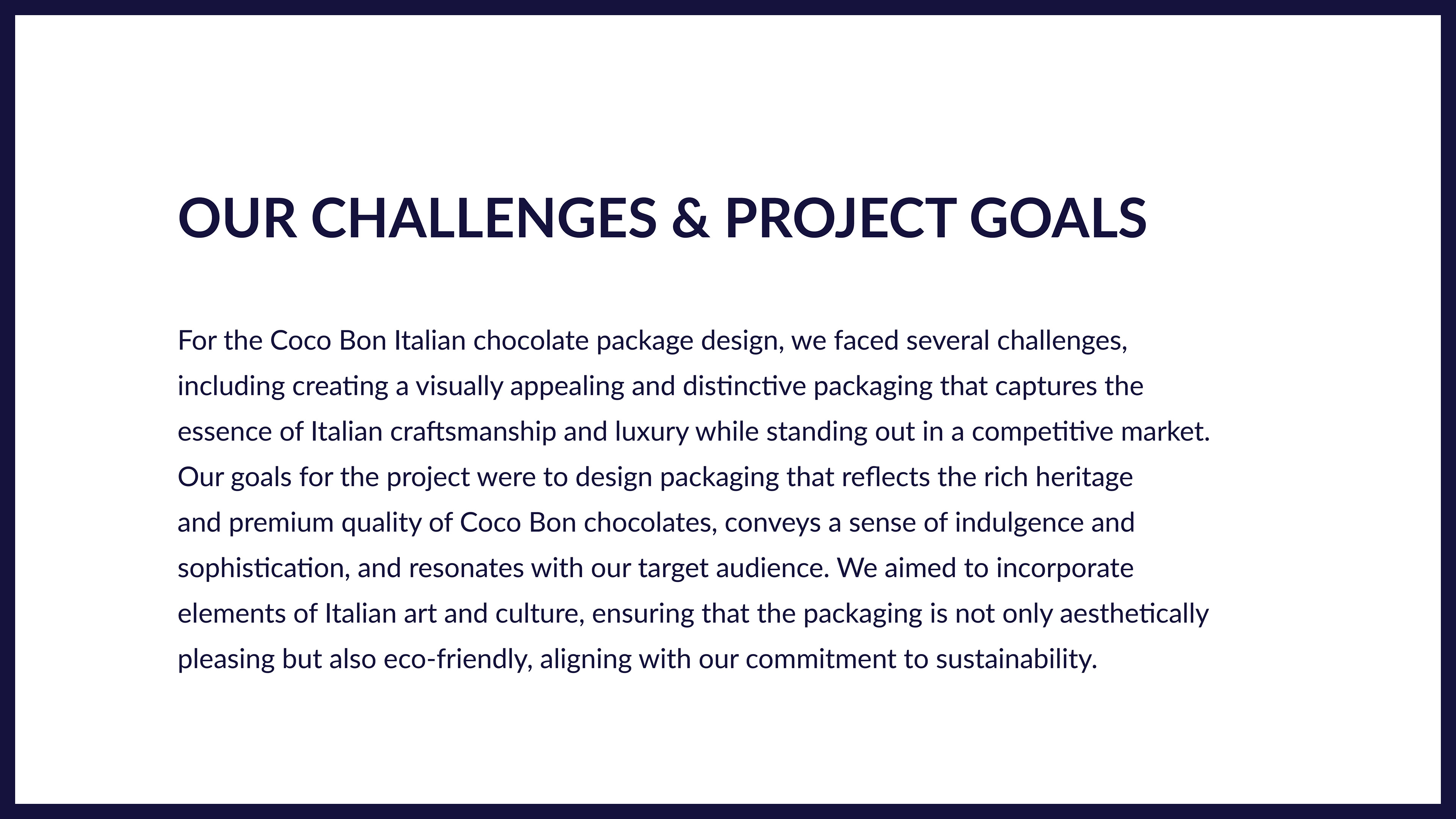 OUR CHALLENGES & PROJECT GOALS

For the Coco Bon Italian chocolate package design, we faced several challenges, including creating a visually appealing and distinctive packaging that captures the essence of Italian craftsmanship and luxury while standing out in a competitive market. Our goals for the project were to design packaging that reflects the rich heritage and premium quality of Coco Bon chocolates, conveys a sense of indulgence and sophistication, and resonates with our target audience. We aimed to incorporate elements of Italian art and culture, ensuring that the packaging is not only aesthetically pleasing but also eco-friendly, aligning with our commitment to sustainability.